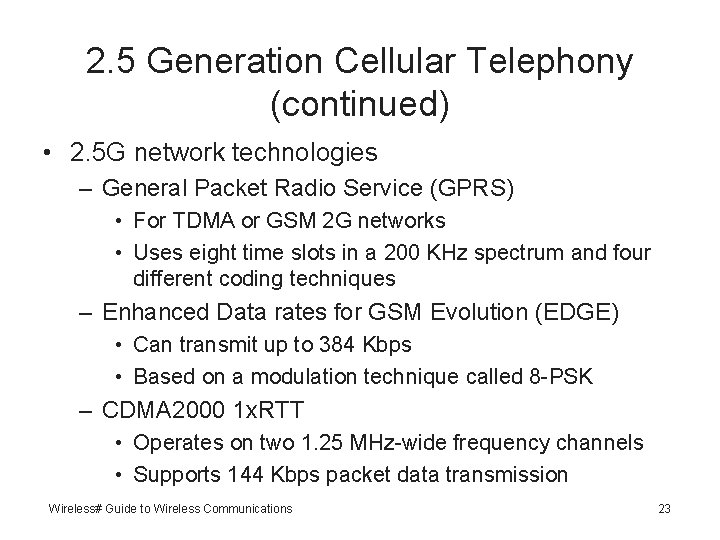 2.5 Generation Cellular Telephony (continued)

• 2.5G network technologies
 – General Packet Radio Service (GPRS)
  • For TDMA or GSM 2G networks
  • Uses eight time slots in a 200 KHz spectrum and four different coding techniques
 – Enhanced Data rates for GSM Evolution (EDGE)
  • Can transmit up to 384 Kbps
  • Based on a modulation technique called 8-PSK
 – CDMA2000 1xRTT
  • Operates on two 1.25 MHz-wide frequency channels
  • Supports 144 Kbps packet data transmission

Wireless# Guide to Wireless Communications

23